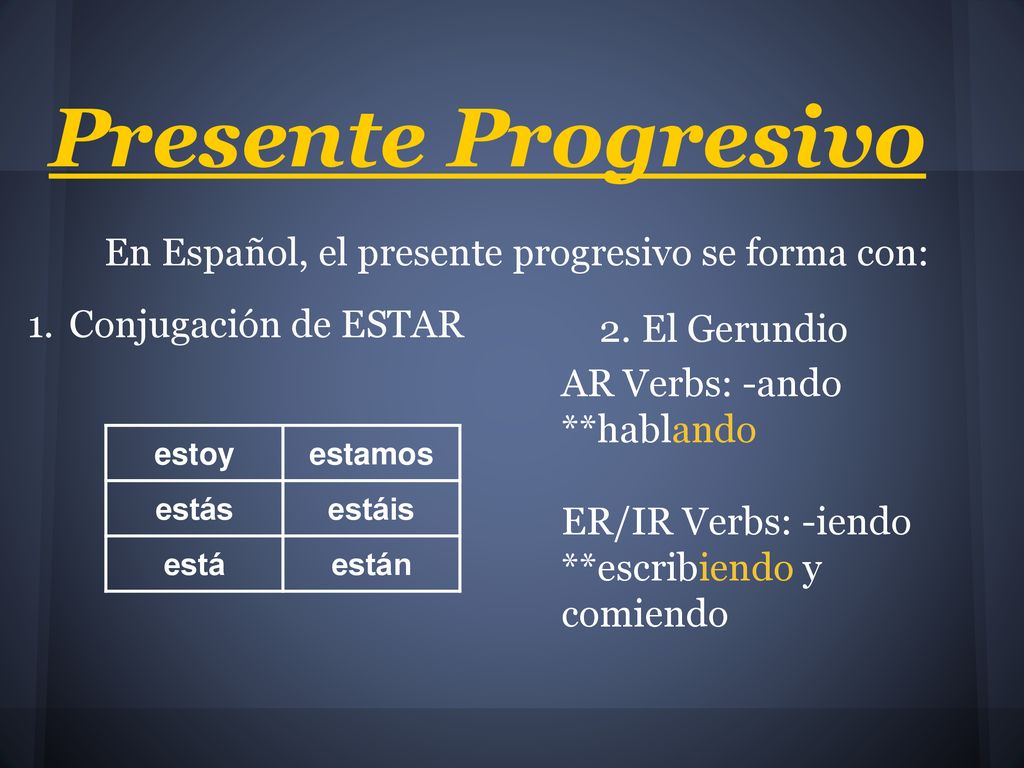 Presente Progresivo

En Español, el presente progresivo se forma con:

1. Conjugación de ESTAR

| estoy | estamos |
|---|---|
| estás | estáis |
| está | están |

2. El Gerundio

AR Verbs: -ando
**hablando

ER/IR Verbs: -iendo
**escribiendo y comiendo